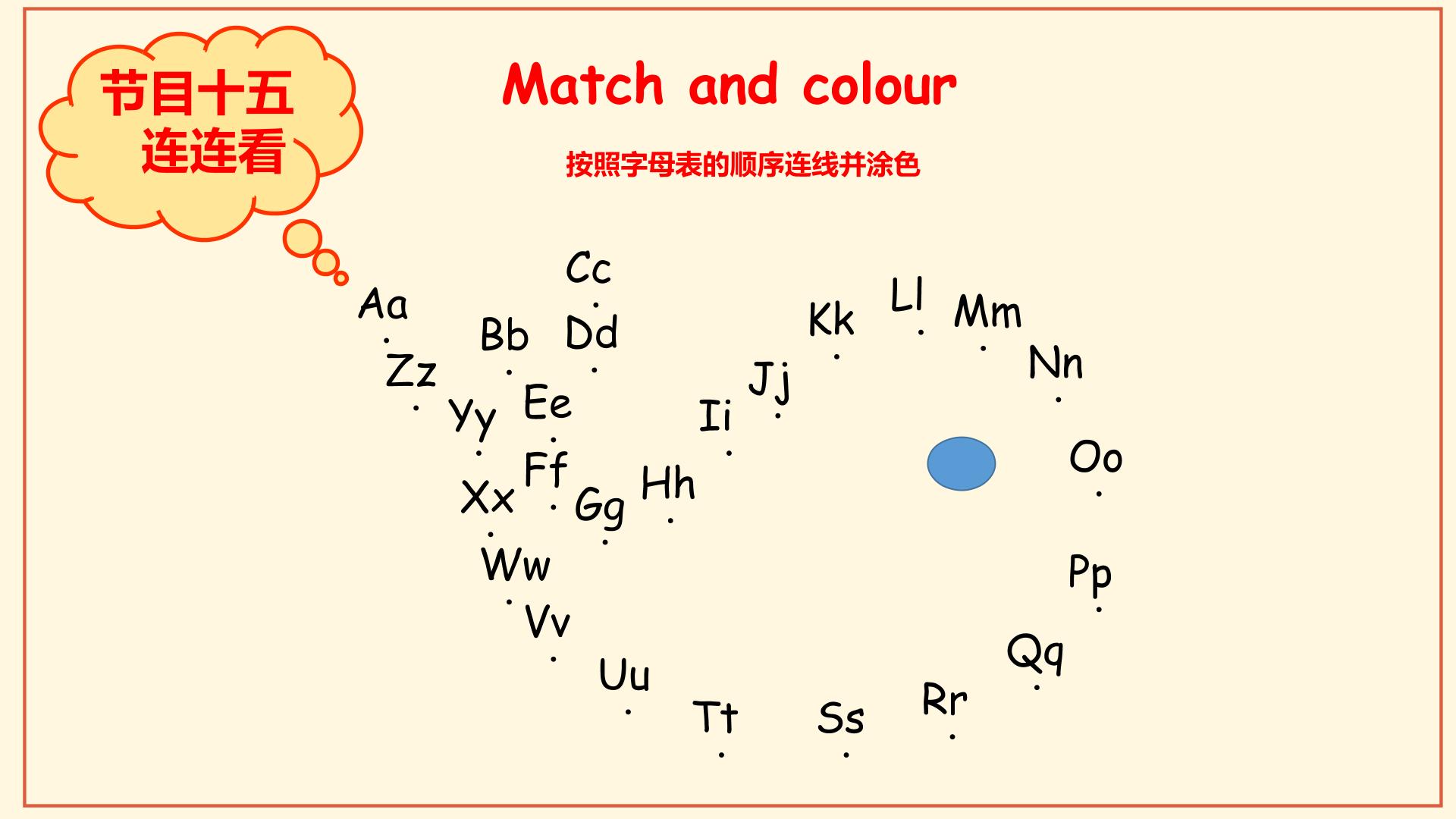 节目十五
连连看

Match and colour

按照字母表的顺序连线并涂色

Aa
Bb
Cc
Dd
Ee
Ff
Gg
Hh
Ii
Jj
Kk
Ll
Mm
Nn
Oo
Pp
Qq
Rr
Ss
Tt
Uu
Vv
Ww
Xx
Yy
Zz